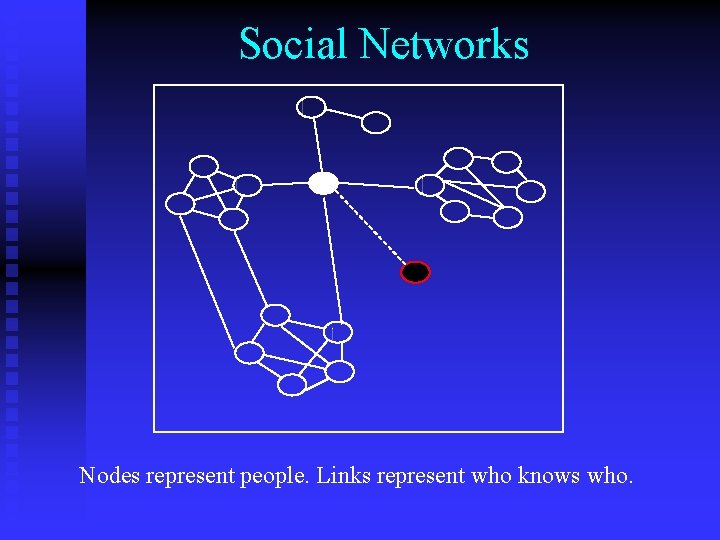 Social Networks

Nodes represent people. Links represent who knows who.